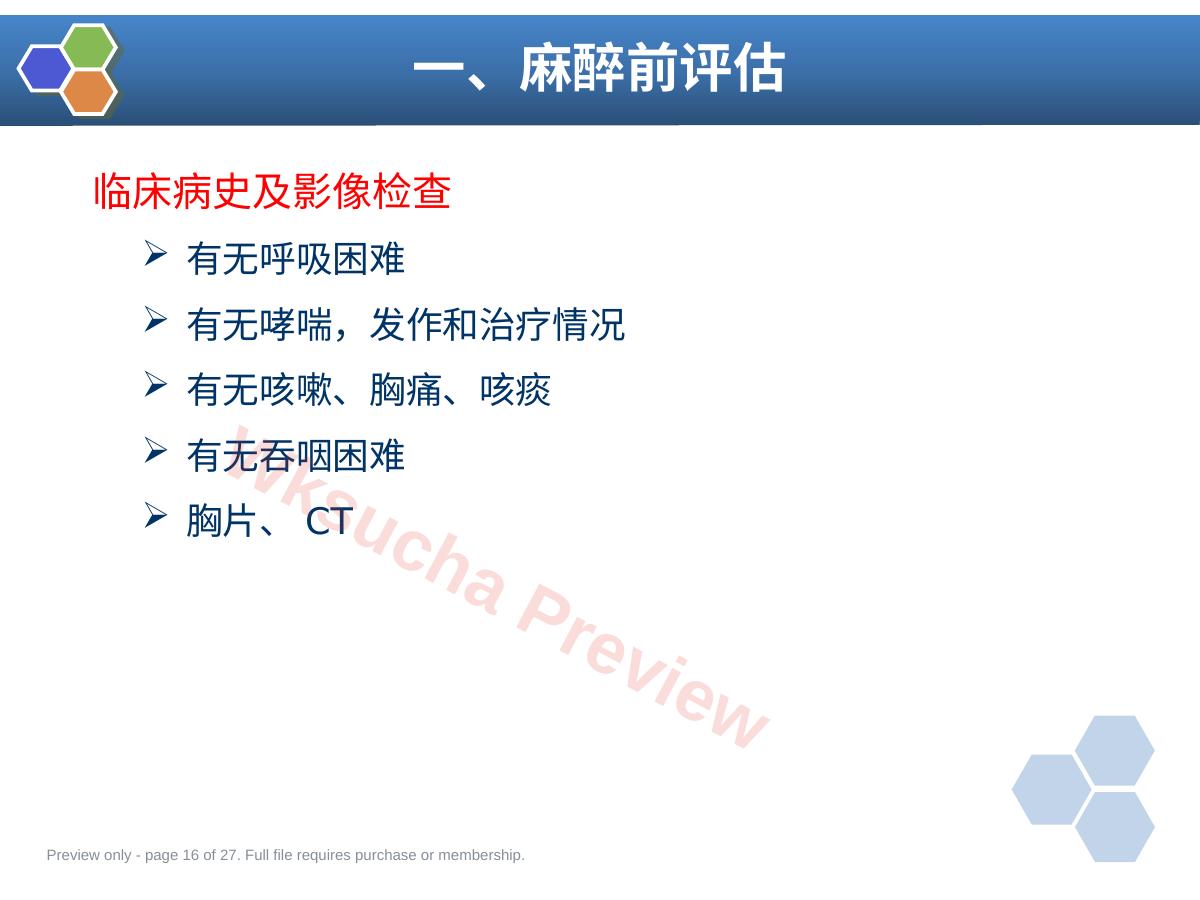 一、麻醉前评估

临床病史及影像检查

➢ 有无呼吸困难

➢ 有无哮喘，发作和治疗情况

➢ 有无咳嗽、胸痛、咳痰

➢ 有无吞咽困难

➢ 胸片、CT

Preview only - page 16 of 27. Full file requires purchase or membership.

Wksucha Preview